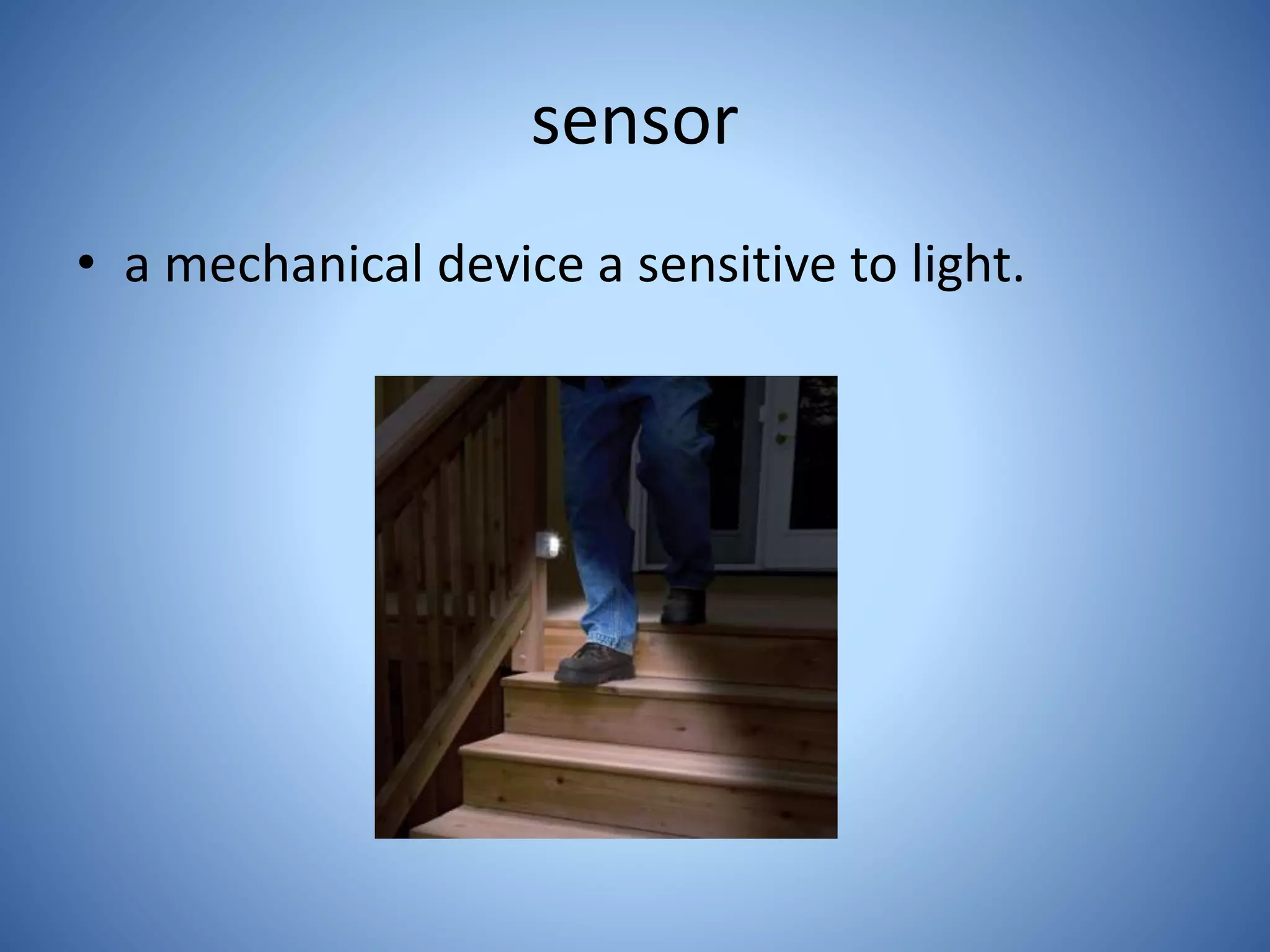 sensor

• a mechanical device a sensitive to light.